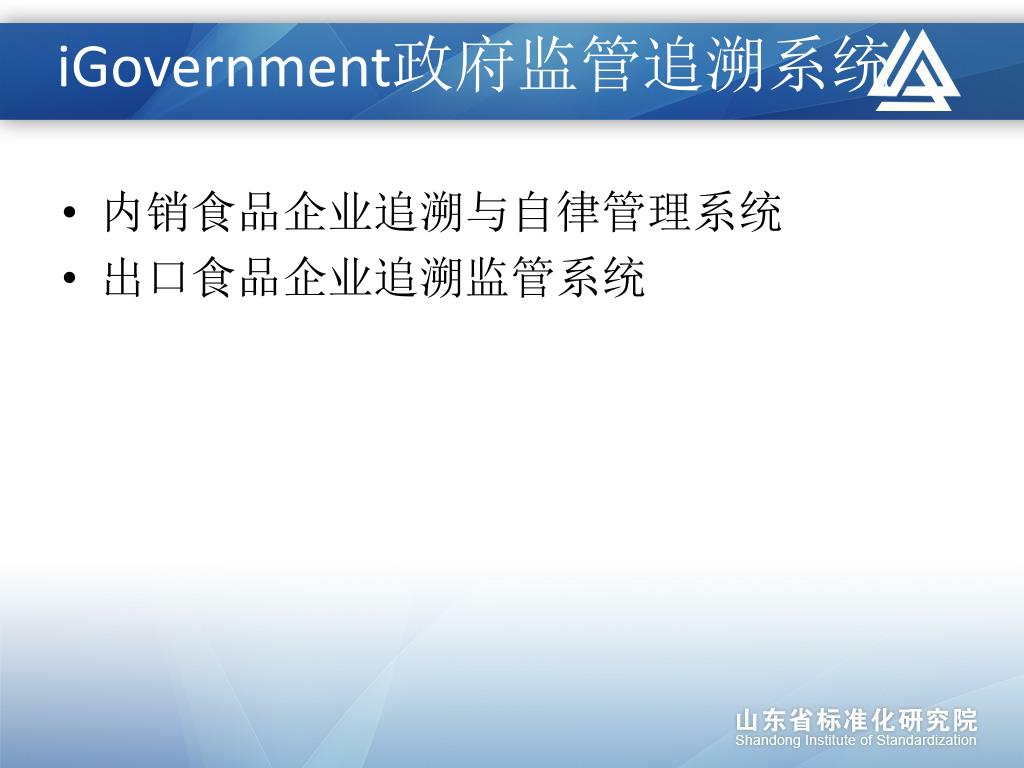 iGovernment政府监管追溯系统

• 内销食品企业追溯与自律管理系统
• 出口食品企业追溯监管系统

山东省标准化研究院
Shandong Institute of Standardization